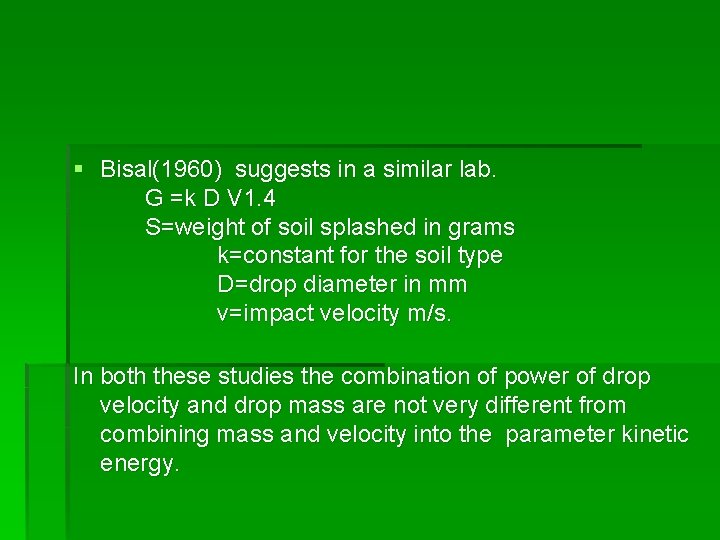 ▪ Bisal(1960) suggests in a similar lab.
G =k D V1.4
S=weight of soil splashed in grams
k=constant for the soil type
D=drop diameter in mm
v=impact velocity m/s.

In both these studies the combination of power of drop velocity and drop mass are not very different from combining mass and velocity into the parameter kinetic energy.